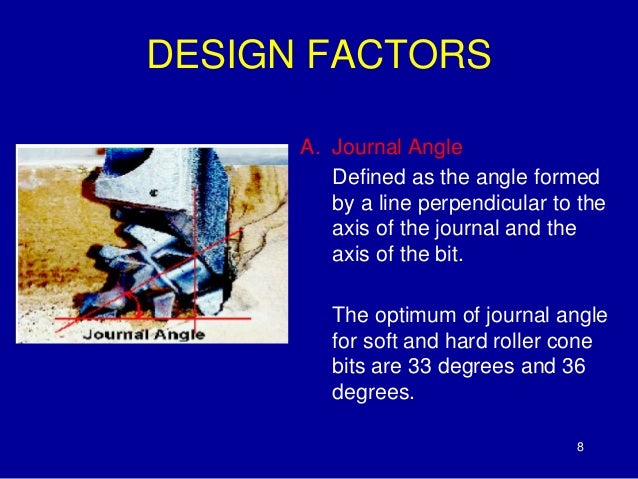 DESIGN FACTORS

Journal Angle

A. Journal Angle

Defined as the angle formed by a line perpendicular to the axis of the journal and the axis of the bit.

The optimum of journal angle for soft and hard roller cone bits are 33 degrees and 36 degrees.

8